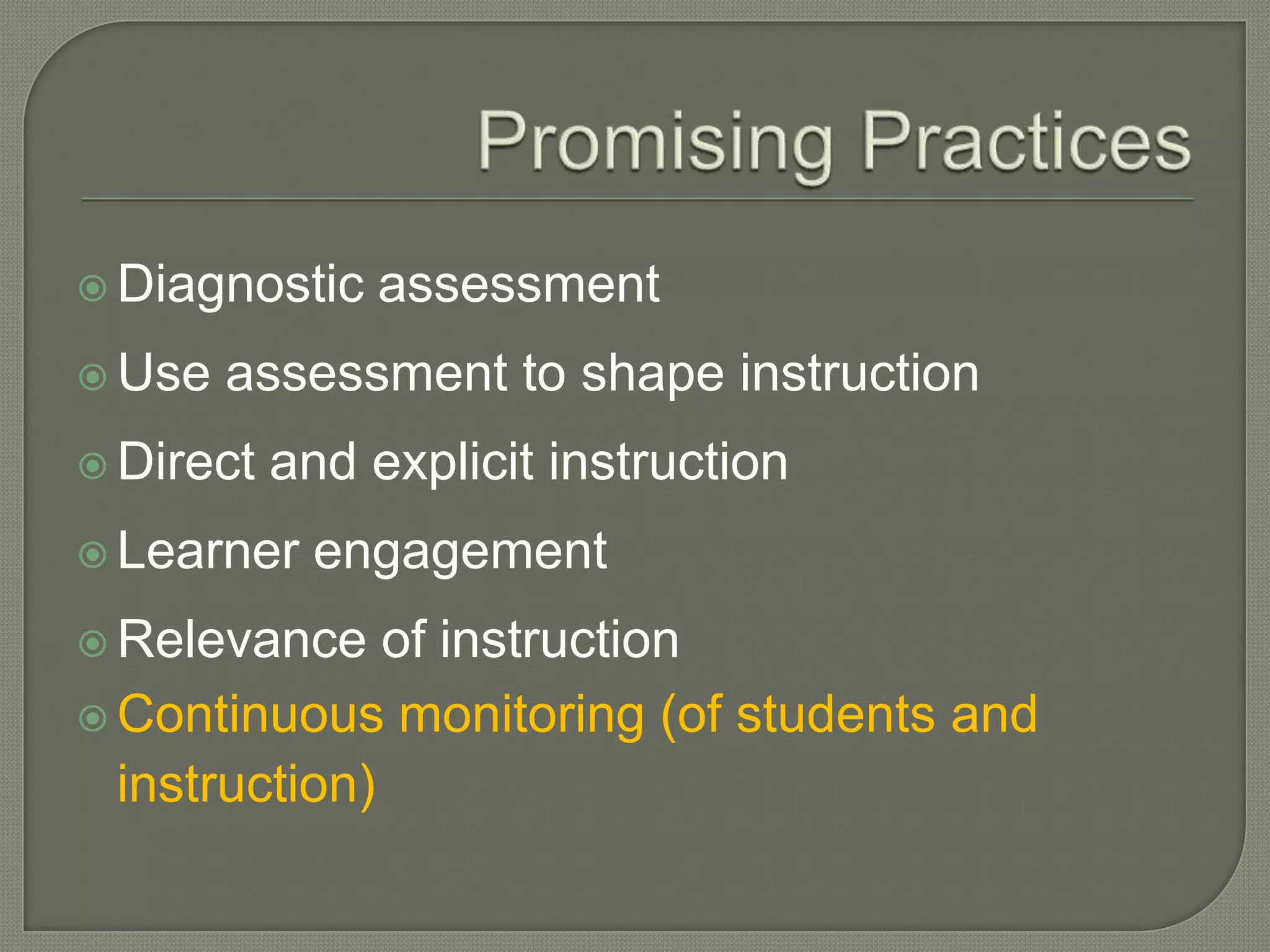 Promising Practices

Diagnostic assessment

Use assessment to shape instruction

Direct and explicit instruction

Learner engagement

Relevance of instruction

Continuous monitoring (of students and instruction)